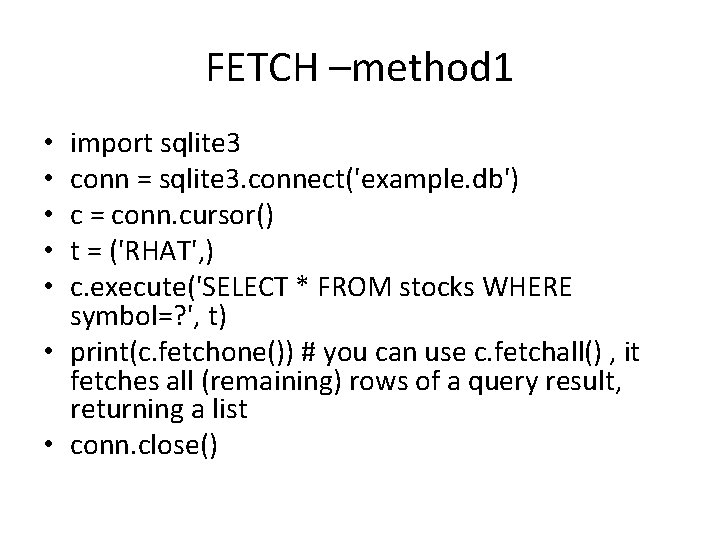 FETCH –method1

• import sqlite3
• conn = sqlite3.connect('example.db')
• c = conn.cursor()
• t = ('RHAT',)
• c.execute('SELECT * FROM stocks WHERE symbol=?', t)
• print(c.fetchone()) # you can use c.fetchall() , it fetches all (remaining) rows of a query result, returning a list
• conn.close()